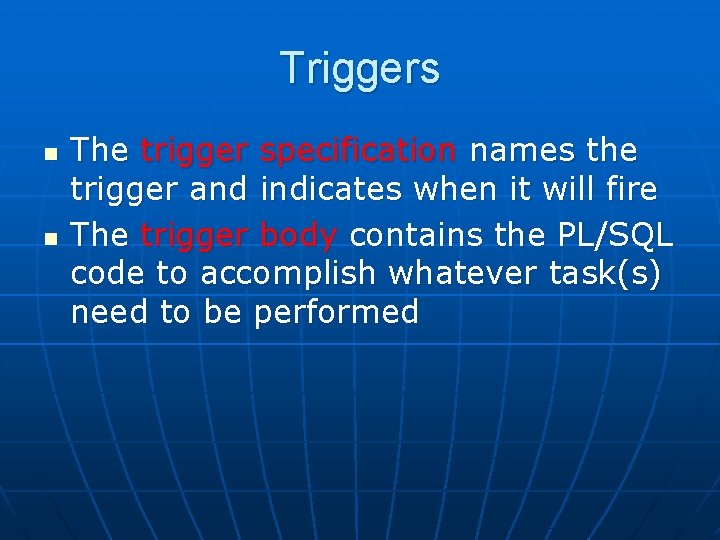 Triggers

- The trigger specification names the trigger and indicates when it will fire
- The trigger body contains the PL/SQL code to accomplish whatever task(s) need to be performed